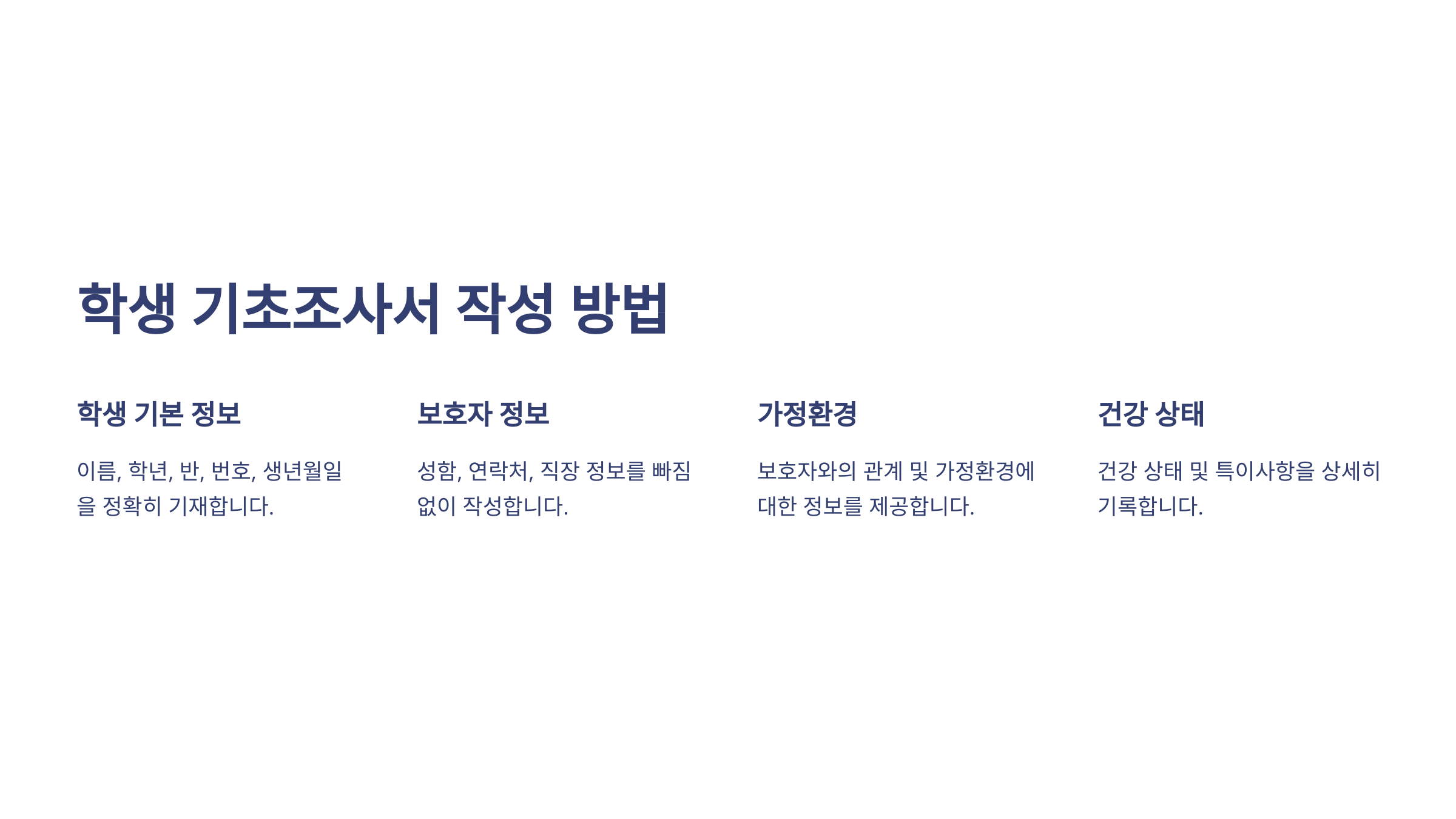 학생 기초조사서 작성 방법

학생 기본 정보

이름, 학년, 반, 번호, 생년월일을 정확히 기재합니다.

보호자 정보

성함, 연락처, 직장 정보를 빠짐없이 작성합니다.

가정환경

보호자와의 관계 및 가정환경에 대한 정보를 제공합니다.

건강 상태

건강 상태 및 특이사항을 상세히 기록합니다.